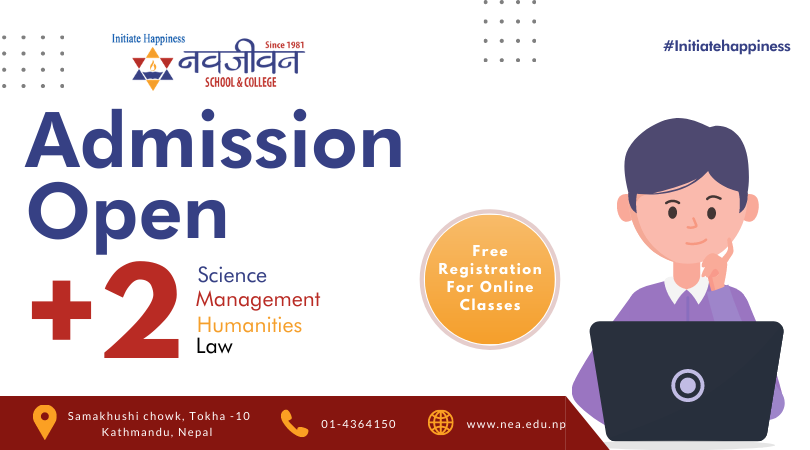 Initiate Happiness
Since 1981
नवजीवन
SCHOOL & COLLEGE

#Initiatehappiness

Admission Open

+2
Science
Management
Humanities
Law

Free Registration For Online Classes

Samakhushi chowk, Tokha -10
Kathmandu, Nepal

01-4364150

www.nea.edu.np